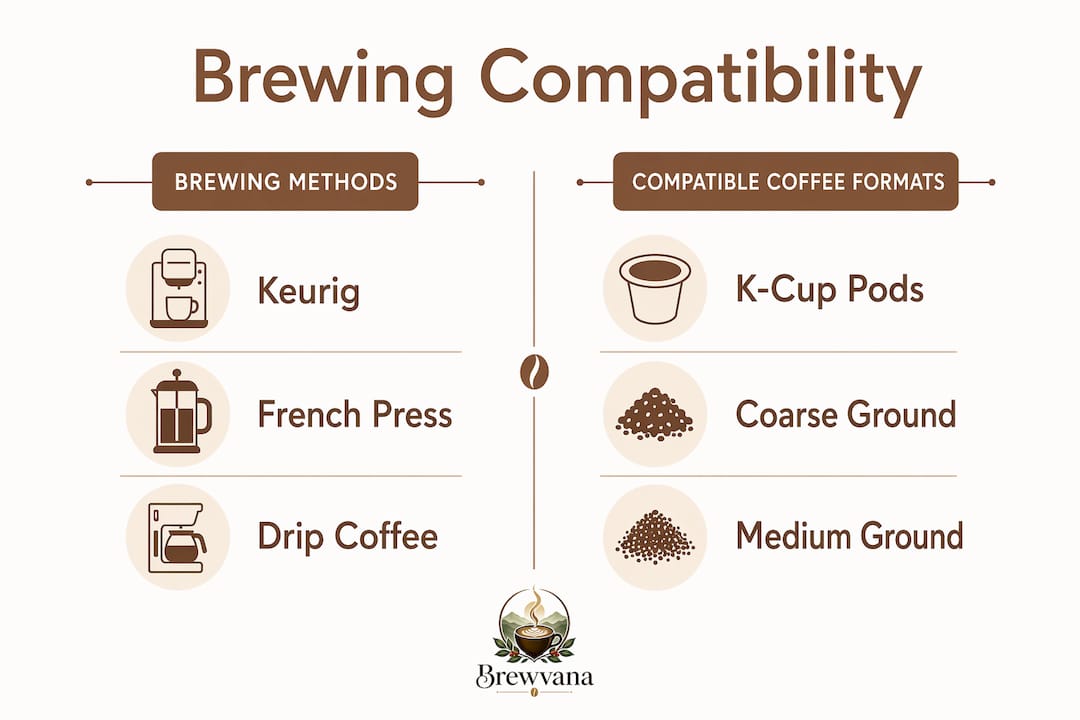 Brewing Compatibility

BREWING METHODS

Keurig

French Press

Drip Coffee

COMPATIBLE COFFEE FORMATS

K-Cup Pods

Coarse Ground

Medium Ground

Brewvana